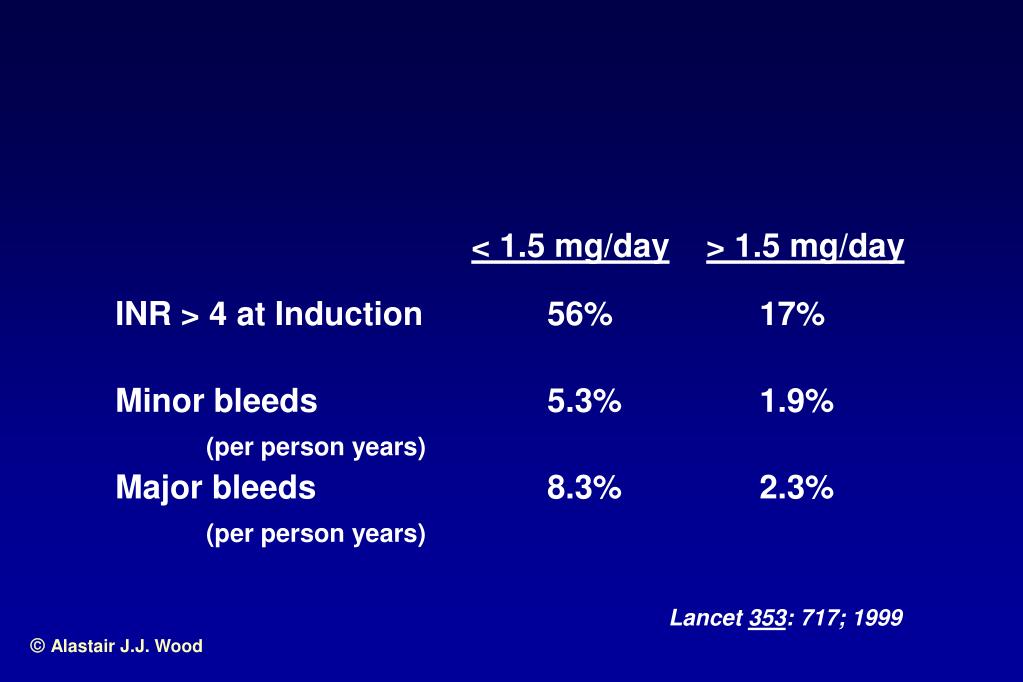 |  | < 1.5 mg/day | > 1.5 mg/day |
|---|---|---|
| INR > 4 at Induction | 56% | 17% |
| Minor bleeds (per person years) | 5.3% | 1.9% |
| Major bleeds (per person years) | 8.3% | 2.3% |

Lancet 353: 717; 1999

© Alastair J.J. Wood